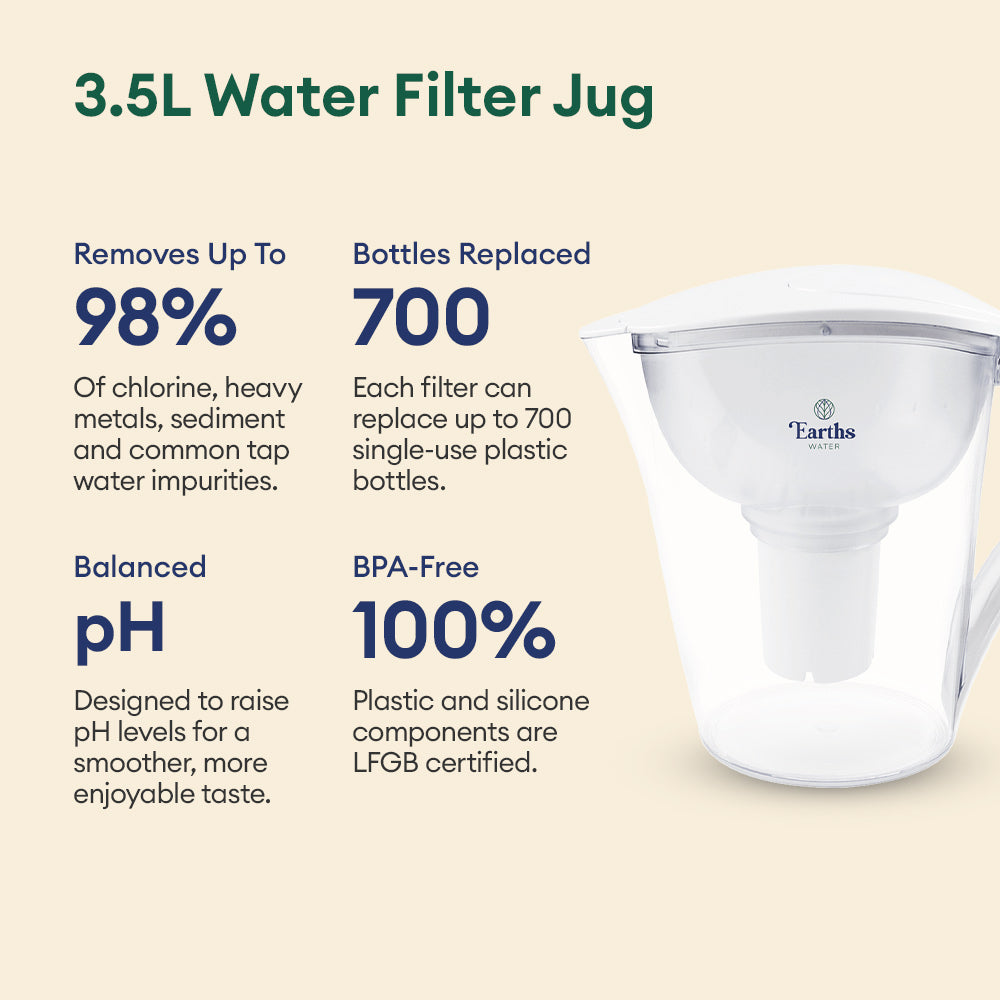 3.5L Water Filter Jug

Removes Up To
98%
Of chlorine, heavy metals, sediment and common tap water impurities.

Bottles Replaced
700
Each filter can replace up to 700 single-use plastic bottles.

Balanced
pH
Designed to raise pH levels for a smoother, more enjoyable taste.

BPA-Free
100%
Plastic and silicone components are LFGB certified.

Earths
WATER